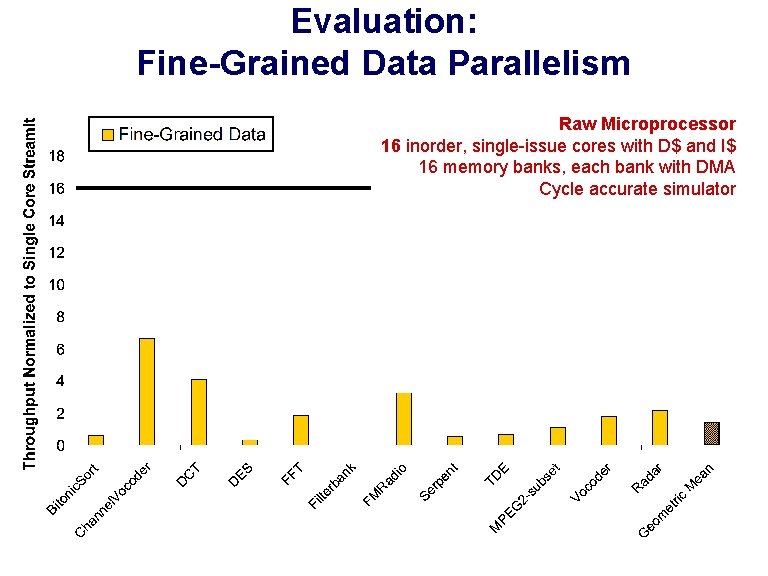 Evaluation:
Fine-Grained Data Parallelism

Fine-Grained Data

Raw Microprocessor
16 inorder, single-issue cores with D$ and I$
16 memory banks, each bank with DMA
Cycle accurate simulator

Throughput Normalized to Single Core StreamIt

18
16
14
12
10
8
6
4
2
0

BitonicSort
ChannelVocoder
DCT
DES
FFT
Filterbank
FMRadio
Serpent
TDE
MPEG2-subset
Vocoder
Radar
Geometric Mean